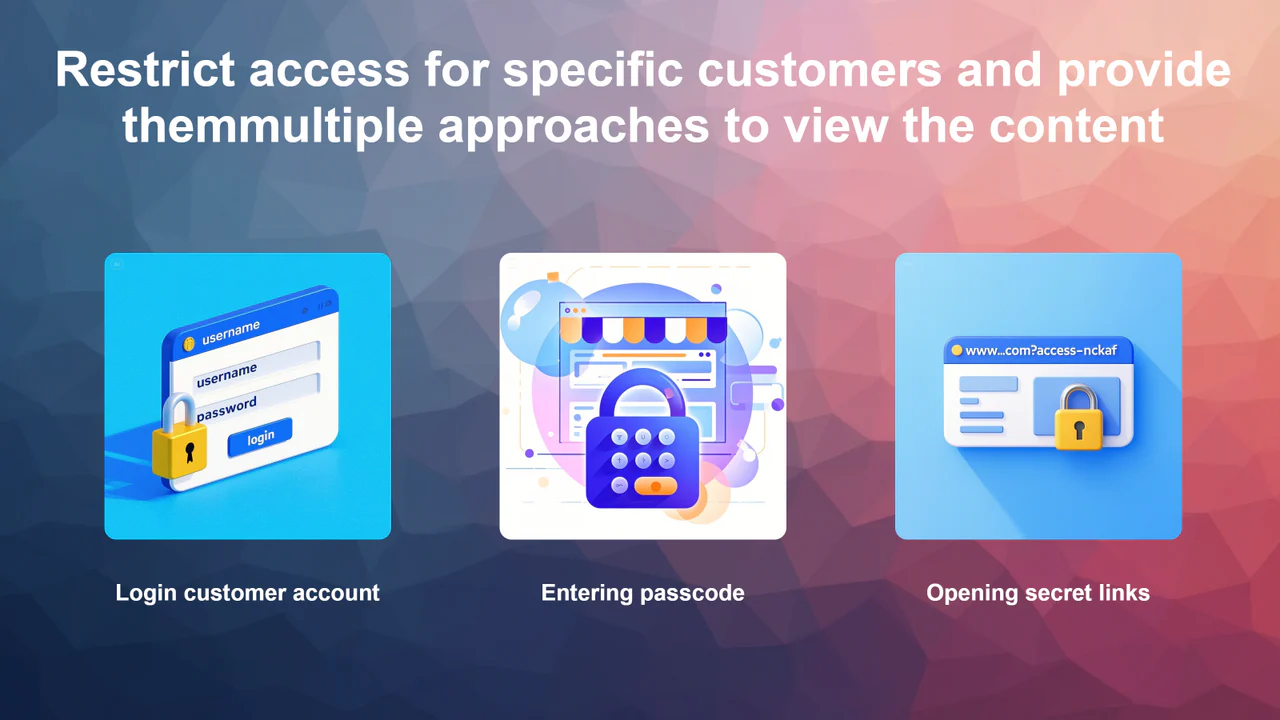 Restrict access for specific customers and provide themmultiple approaches to view the content

username
username
password
login

Login customer account

Entering passcode

www...com?access-nckaf

Opening secret links